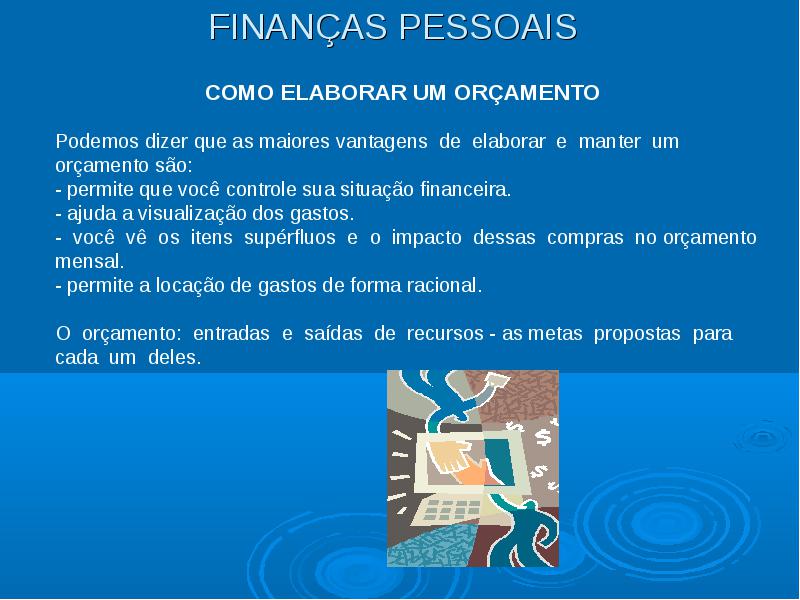 FINANÇAS PESSOAIS

COMO ELABORAR UM ORÇAMENTO

Podemos dizer que as maiores vantagens de elaborar e manter um orçamento são:
- permite que você controle sua situação financeira.
- ajuda a visualização dos gastos.
- você vê os itens supérfluos e o impacto dessas compras no orçamento mensal.
- permite a locação de gastos de forma racional.

O orçamento: entradas e saídas de recursos - as metas propostas para cada um deles.